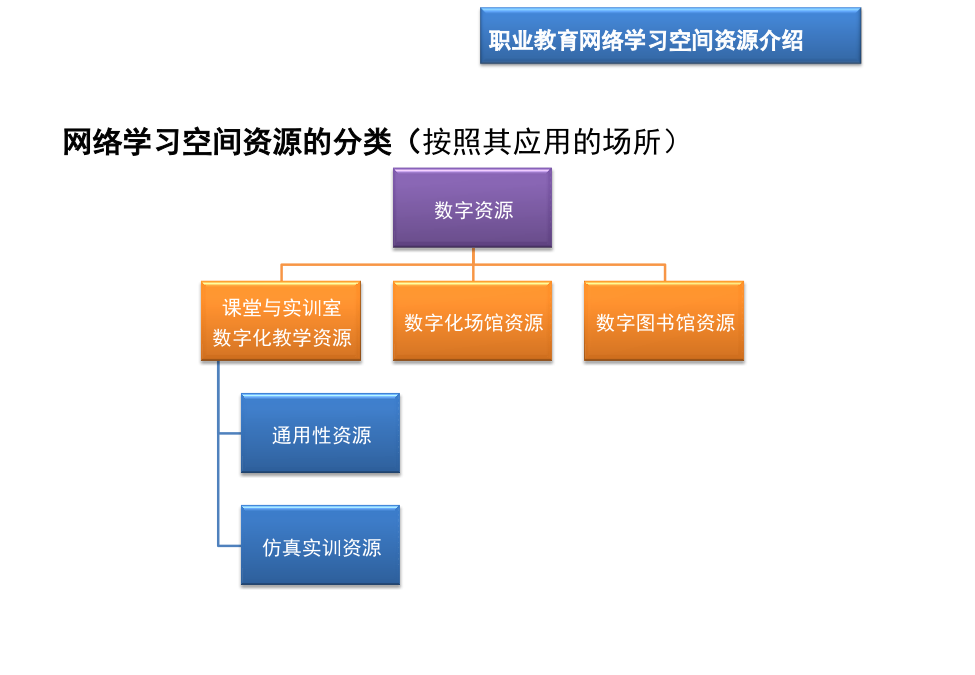 职业教育网络学习空间资源介绍

网络学习空间资源的分类（按照其应用的场所）

数字资源

课堂与实训室数字化教学资源

数字化场馆资源

数字图书馆资源

通用性资源

仿真实训资源